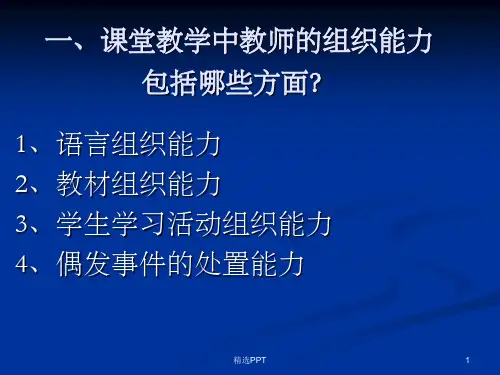 一、课堂教学中教师的组织能力包括哪些方面?

1、语言组织能力
2、教材组织能力
3、学生学习活动组织能力
4、偶发事件的处置能力

精选PPT

1